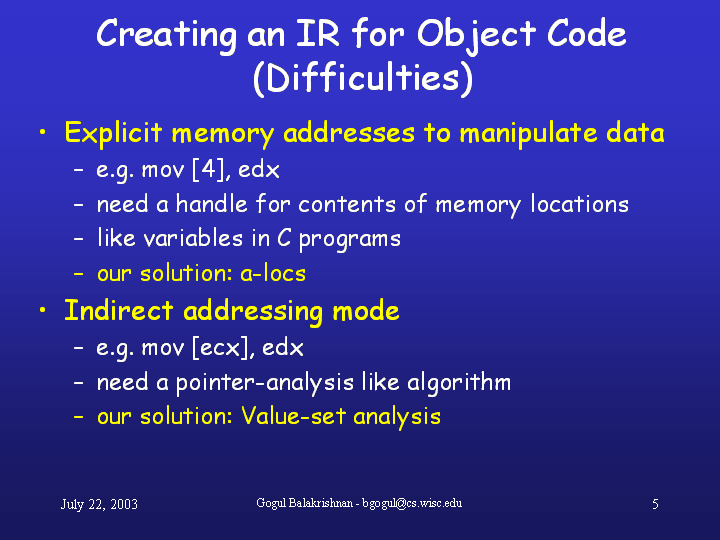 Creating an IR for Object Code (Difficulties)

• Explicit memory addresses to manipulate data
– e.g. mov [4], edx
– need a handle for contents of memory locations
– like variables in C programs
– our solution: a-locs

• Indirect addressing mode
– e.g. mov [ecx], edx
– need a pointer-analysis like algorithm
– our solution: Value-set analysis

July 22, 2003

Gogul Balakrishnan - bgogul@cs.wisc.edu

5